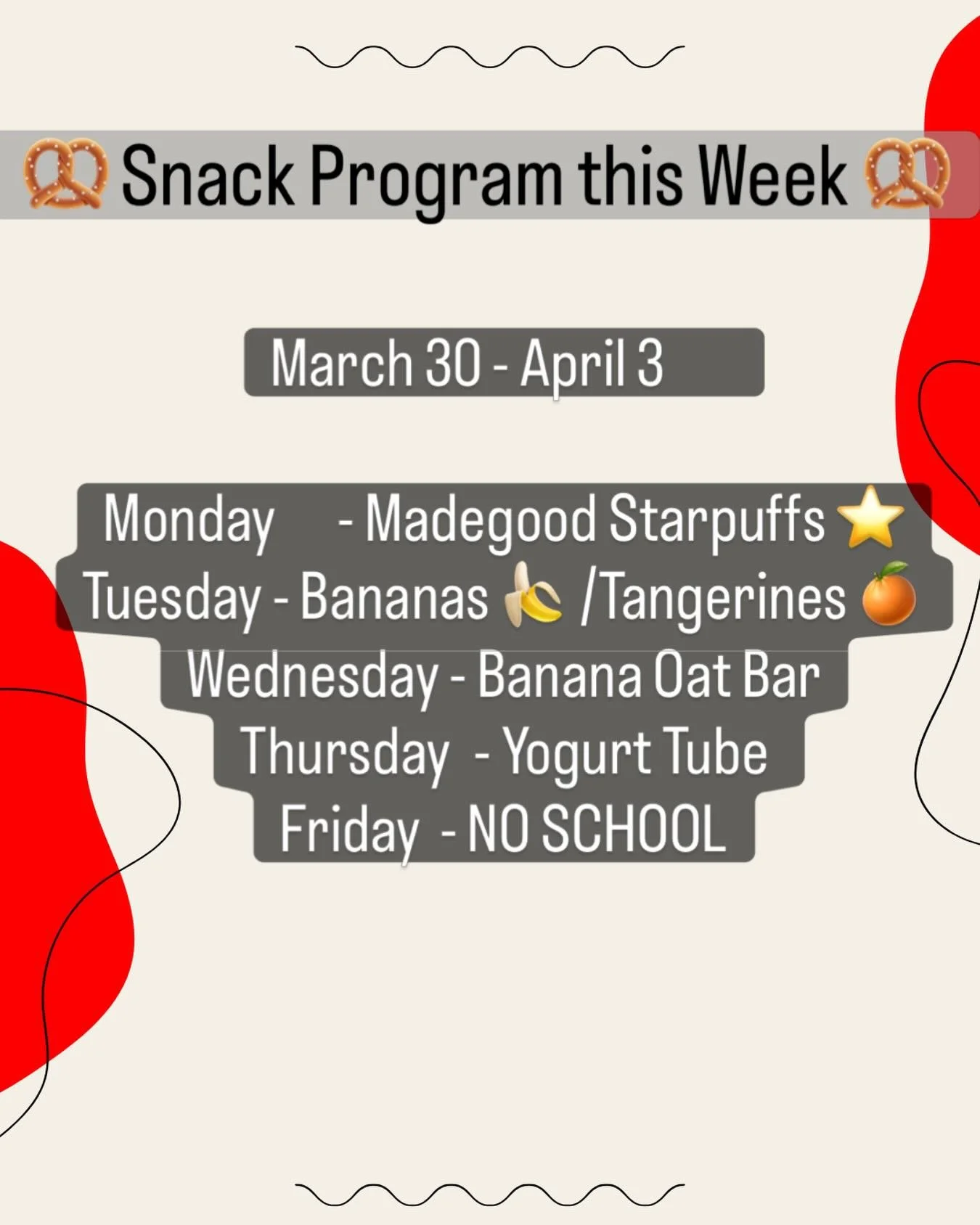 🥨 Snack Program this Week 🥨

March 30 - April 3

Monday - Madegood Starpuffs ⭐
Tuesday - Bananas 🍌 /Tangerines 🍊
Wednesday - Banana Oat Bar
Thursday - Yogurt Tube
Friday - NO SCHOOL